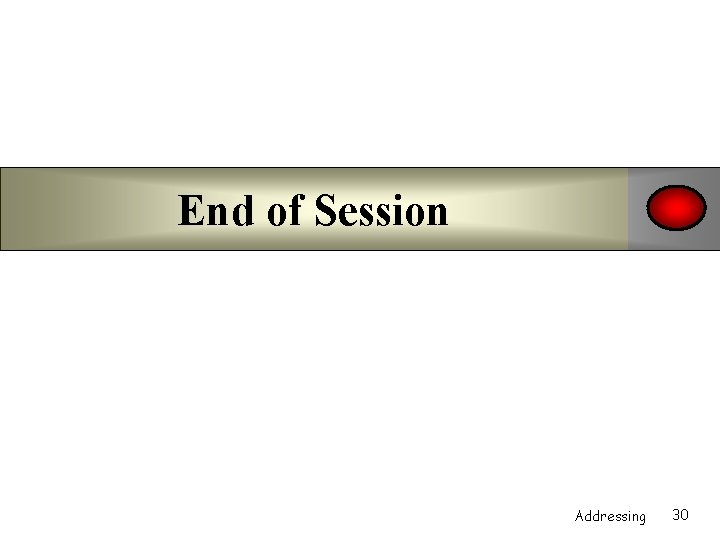 End of Session

Addressing 30